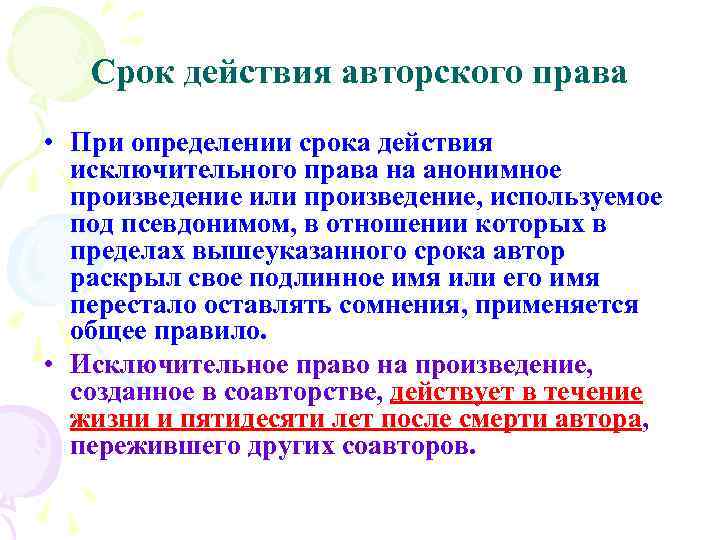 Срок действия авторского права

• При определении срока действия исключительного права на анонимное произведение или произведение, используемое под псевдонимом, в отношении которых в пределах вышеуказанного срока автор раскрыл свое подлинное имя или его имя перестало оставлять сомнения, применяется общее правило.

• Исключительное право на произведение, созданное в соавторстве, действует в течение жизни и пятидесяти лет после смерти автора, пережившего других соавторов.